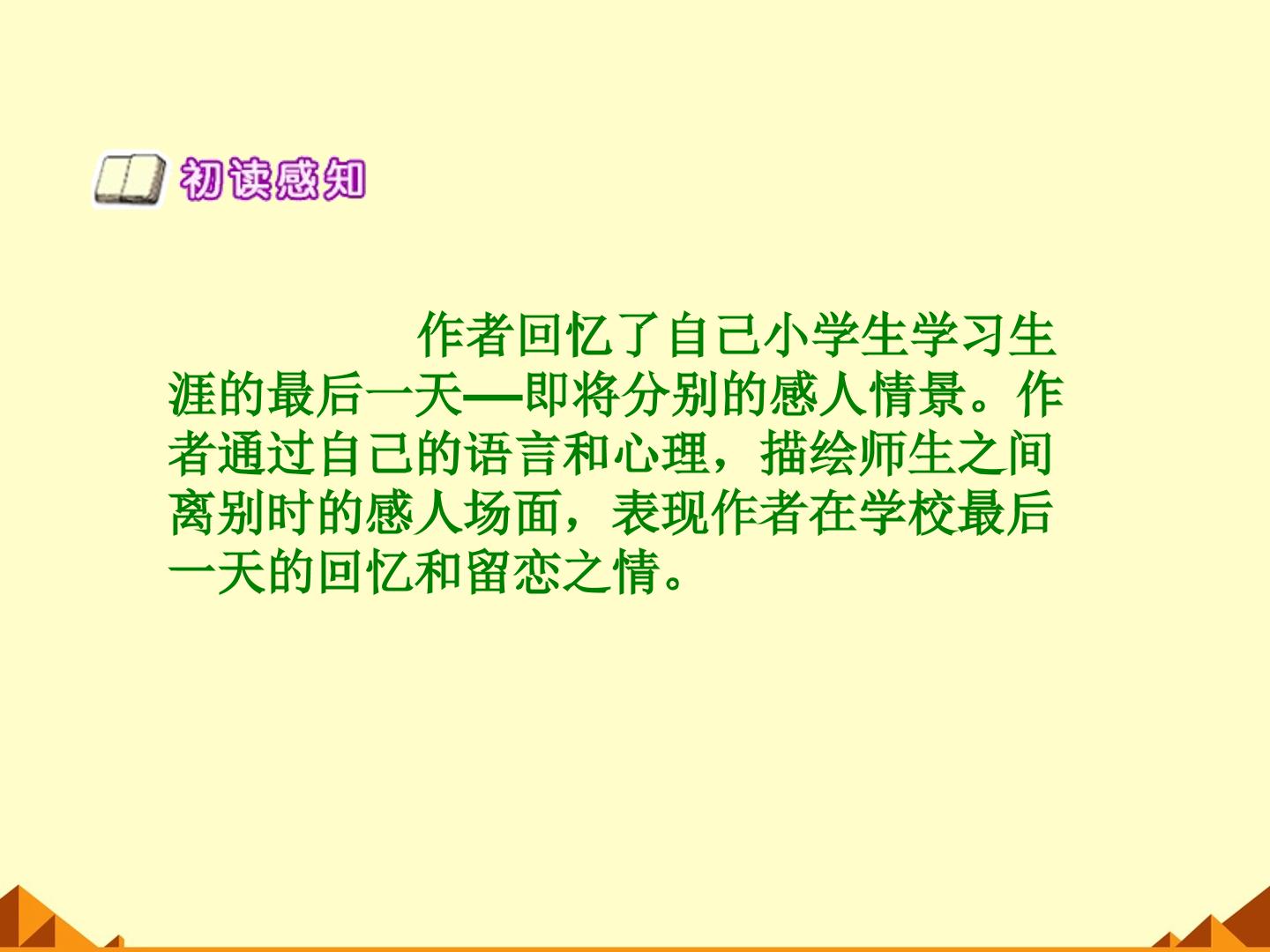 初读感知

作者回忆了自己小学生学习生涯的最后一天—即将分别的感人情景。作者通过自己的语言和心理，描绘师生之间离别时的感人场面，表现作者在学校最后一天的回忆和留恋之情。